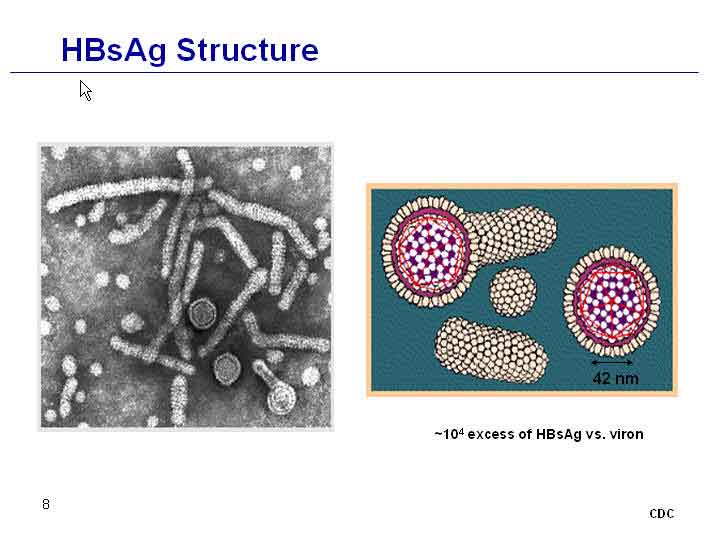 HBsAg Structure

42 nm

~$10^4$ excess of HBsAg vs. viron

8

CDC